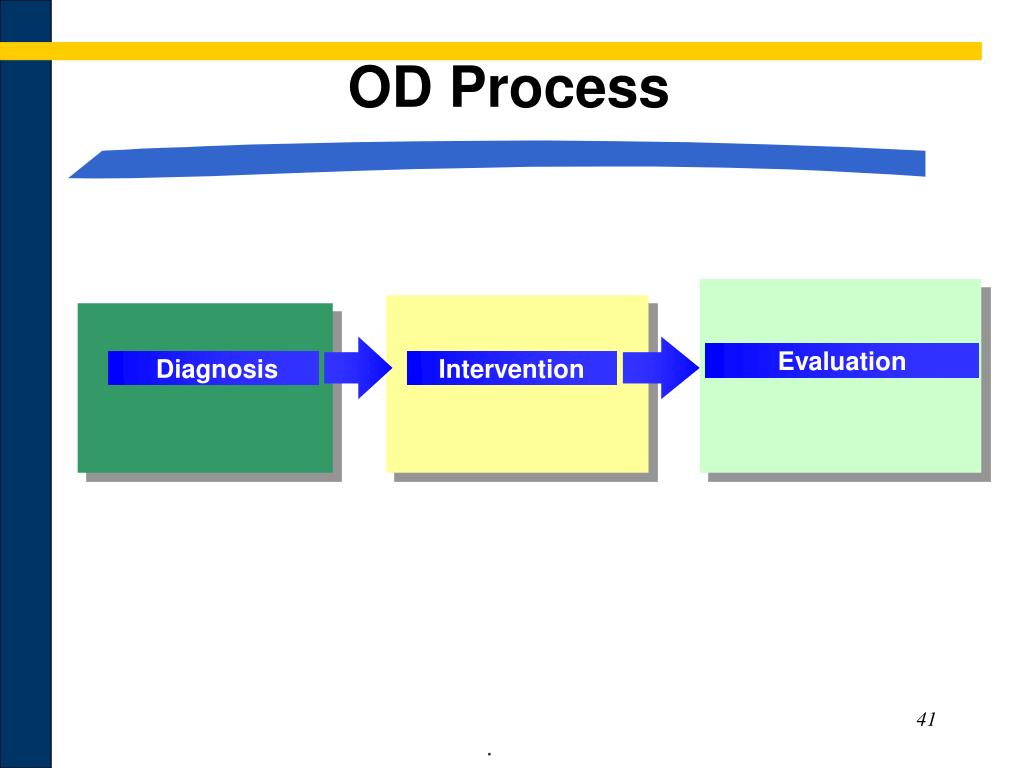 OD Process

Diagnosis

Intervention

Evaluation

41

.